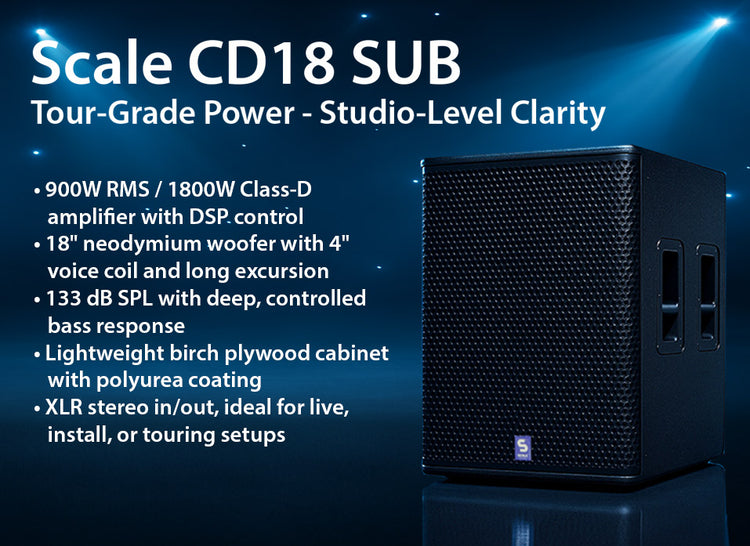 Scale CD18 SUB
Tour-Grade Power - Studio-Level Clarity

• 900W RMS / 1800W Class-D amplifier with DSP control
• 18" neodymium woofer with 4" voice coil and long excursion
• 133 dB SPL with deep, controlled bass response
• Lightweight birch plywood cabinet with polyurea coating
• XLR stereo in/out, ideal for live, install, or touring setups

S